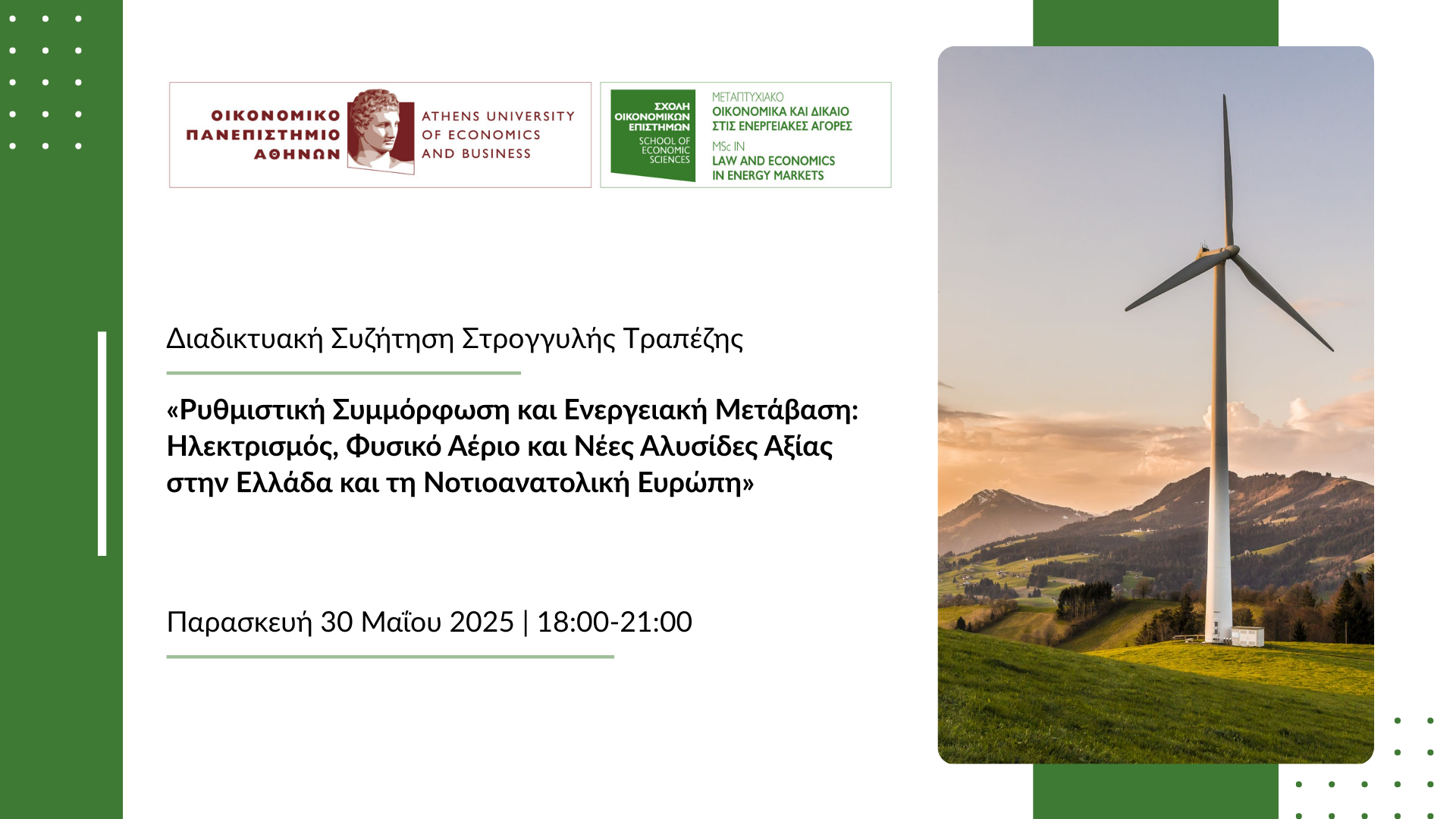 ΟΙΚΟΝΟΜΙΚΟ ΠΑΝΕΠΙΣΤΗΜΙΟ ΑΘΗΝΩΝ

ATHENS UNIVERSITY OF ECONOMICS AND BUSINESS

ΣΧΟΛΗ ΟΙΚΟΝΟΜΙΚΩΝ ΕΠΙΣΤΗΜΩΝ
SCHOOL OF ECONOMIC SCIENCES

ΜΕΤΑΠΤΥΧΙΑΚΟ
ΟΙΚΟΝΟΜΙΚΑ ΚΑΙ ΔΙΚΑΙΟ ΣΤΙΣ ΕΝΕΡΓΕΙΑΚΕΣ ΑΓΟΡΕΣ
MSc IN
LAW AND ECONOMICS IN ENERGY MARKETS

Διαδικτυακή Συζήτηση Στρογγυλής Τραπέζης

«Ρυθμιστική Συμμόρφωση και Ενεργειακή Μετάβαση: Ηλεκτρισμός, Φυσικό Αέριο και Νέες Αλυσίδες Αξίας στην Ελλάδα και τη Νοτιοανατολική Ευρώπη»

Παρασκευή 30 Μαΐου 2025 | 18:00-21:00